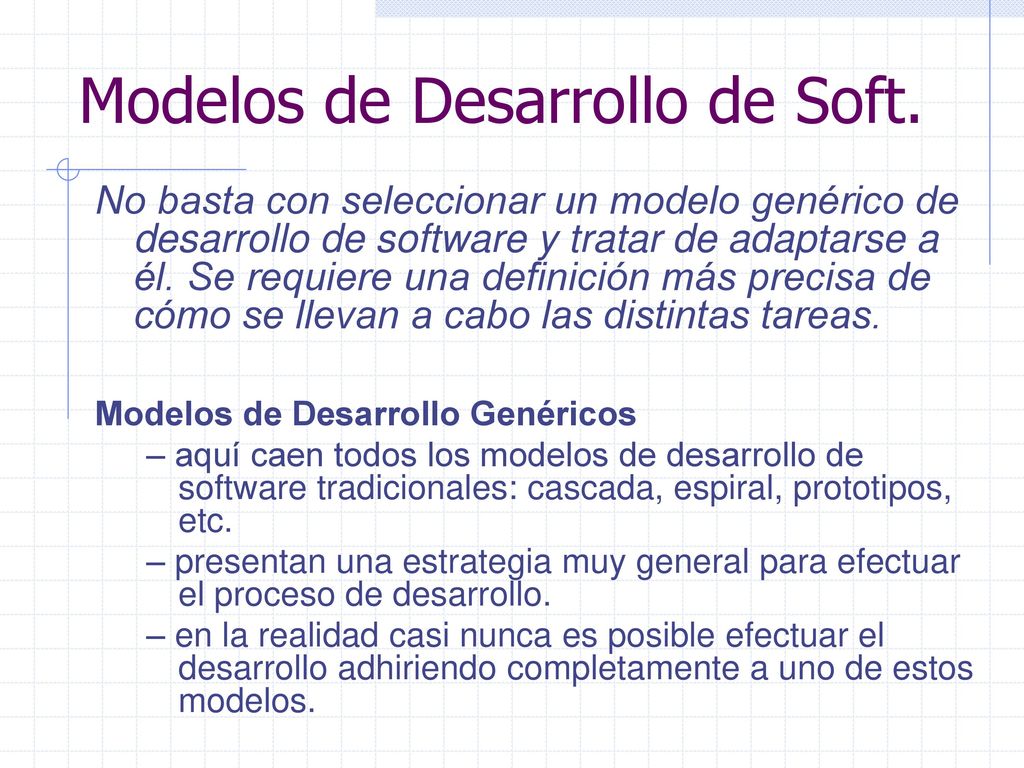 Modelos de Desarrollo de Soft.

No basta con seleccionar un modelo genérico de desarrollo de software y tratar de adaptarse a él. Se requiere una definición más precisa de cómo se llevan a cabo las distintas tareas.

Modelos de Desarrollo Genéricos

– aquí caen todos los modelos de desarrollo de software tradicionales: cascada, espiral, prototipos, etc.

– presentan una estrategia muy general para efectuar el proceso de desarrollo.

– en la realidad casi nunca es posible efectuar el desarrollo adhiriendo completamente a uno de estos modelos.